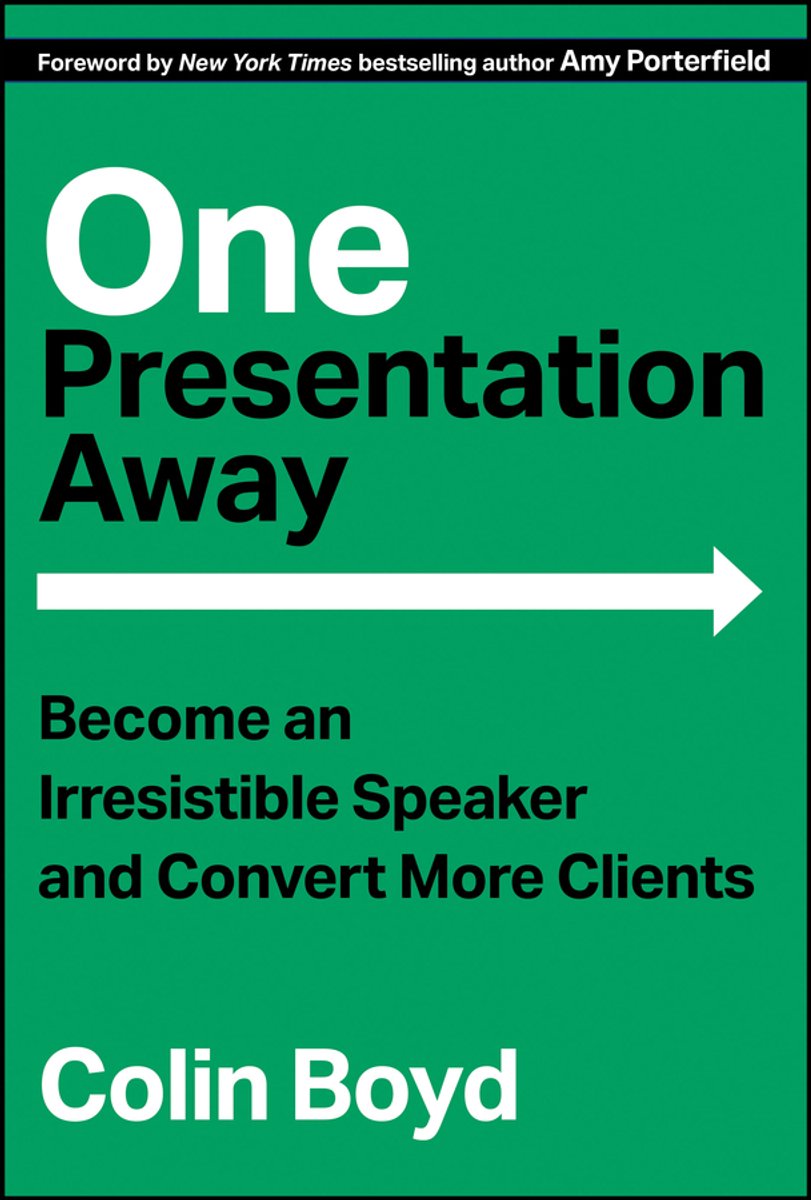 Foreword by New York Times bestselling author Amy Porterfield

One Presentation Away

Become an Irresistible Speaker and Convert More Clients

Colin Boyd